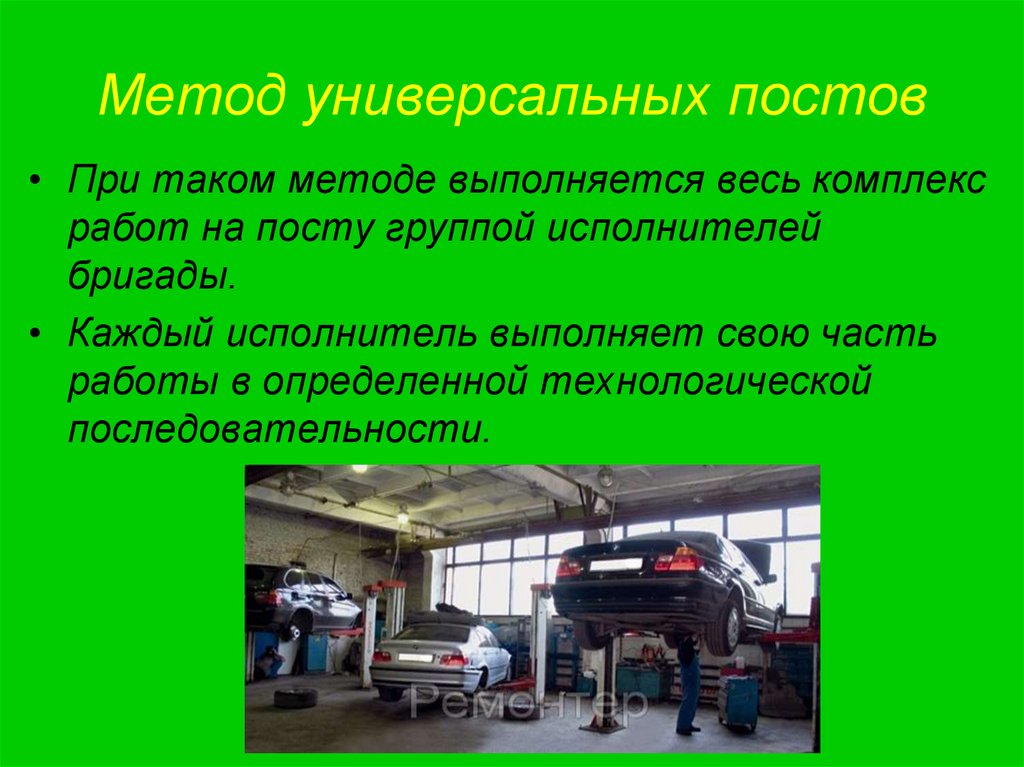 Метод универсальных постов

• При таком методе выполняется весь комплекс работ на посту группой исполнителей бригады.

• Каждый исполнитель выполняет свою часть работы в определенной технологической последовательности.

Ремонтер